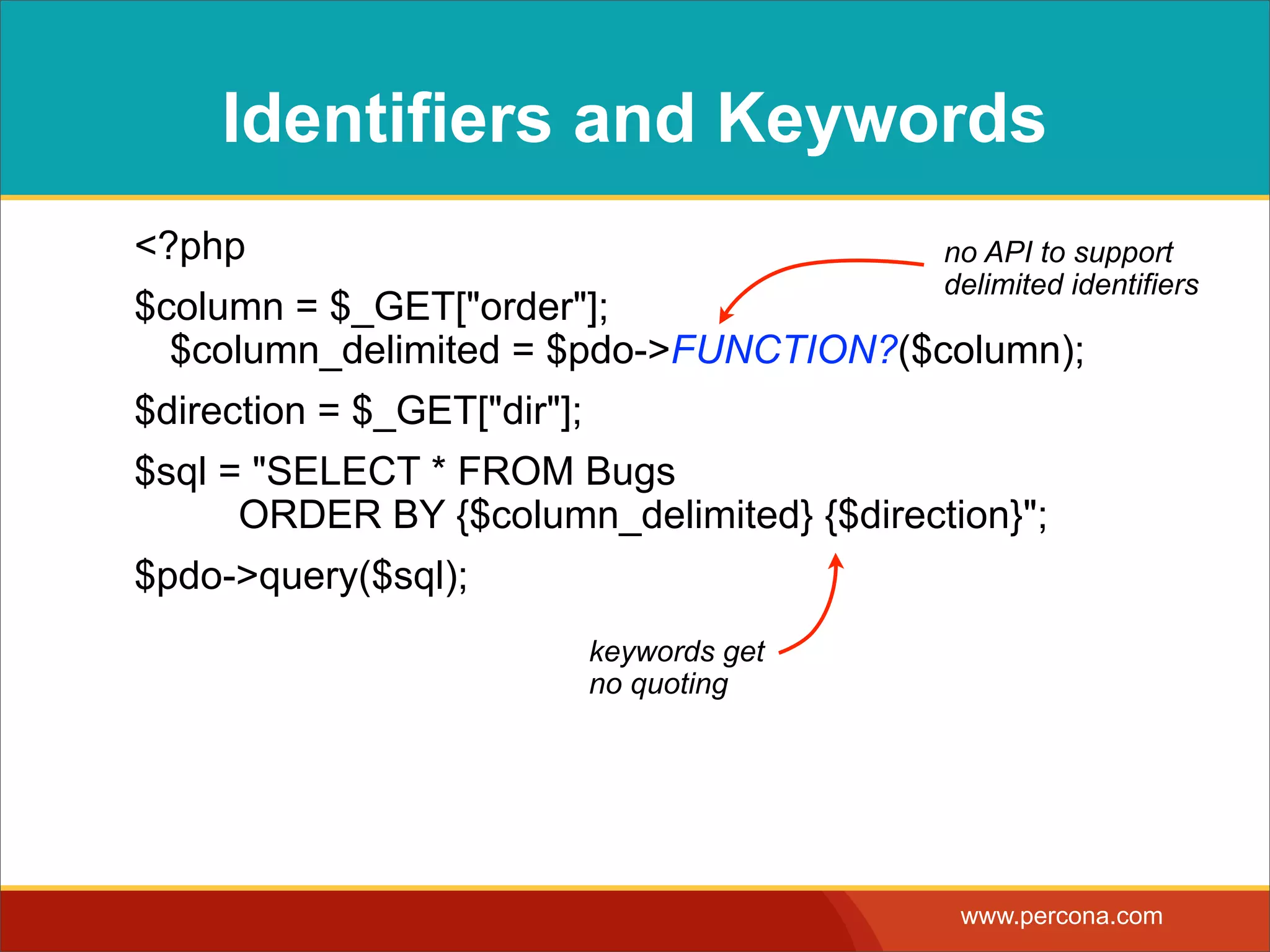 Identifiers and Keywords

<?php

no API to support delimited identifiers

$column = $_GET["order"];
$column_delimited = $pdo->FUNCTION?($column);

$direction = $_GET["dir"];

$sql = "SELECT * FROM Bugs
ORDER BY {$column_delimited} {$direction}";

$pdo->query($sql);

keywords get no quoting

www.percona.com